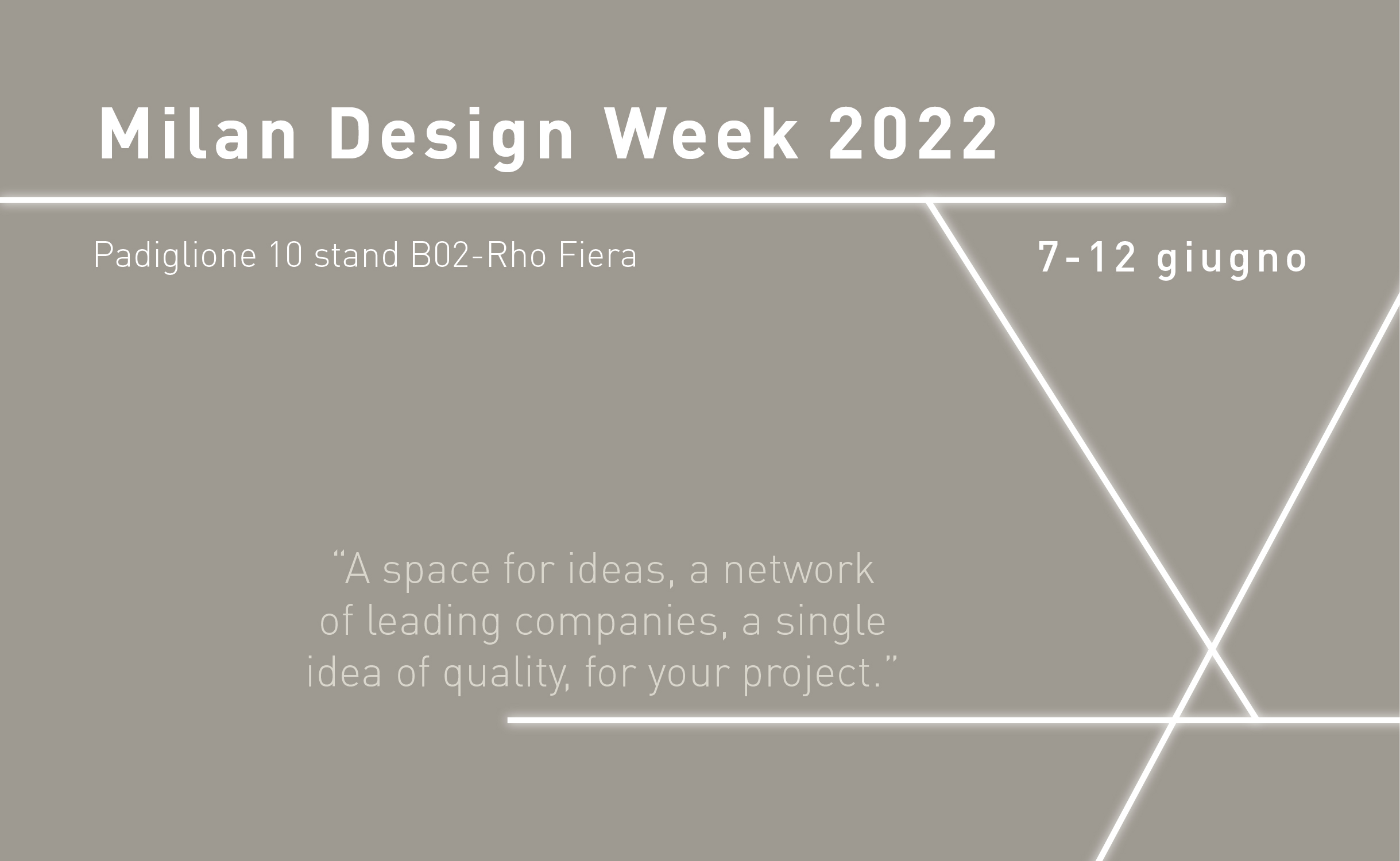 Milan Design Week 2022

Padiglione 10 stand B02-Rho Fiera

7-12 giugno

“A space for ideas, a network of leading companies, a single idea of quality, for your project.”